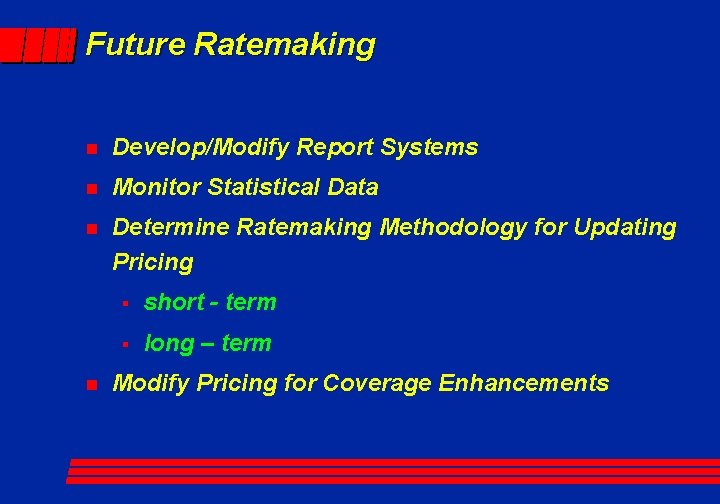 Future Ratemaking

- Develop/Modify Report Systems
- Monitor Statistical Data
- Determine Ratemaking Methodology for Updating Pricing
  - short - term
  - long – term
- Modify Pricing for Coverage Enhancements